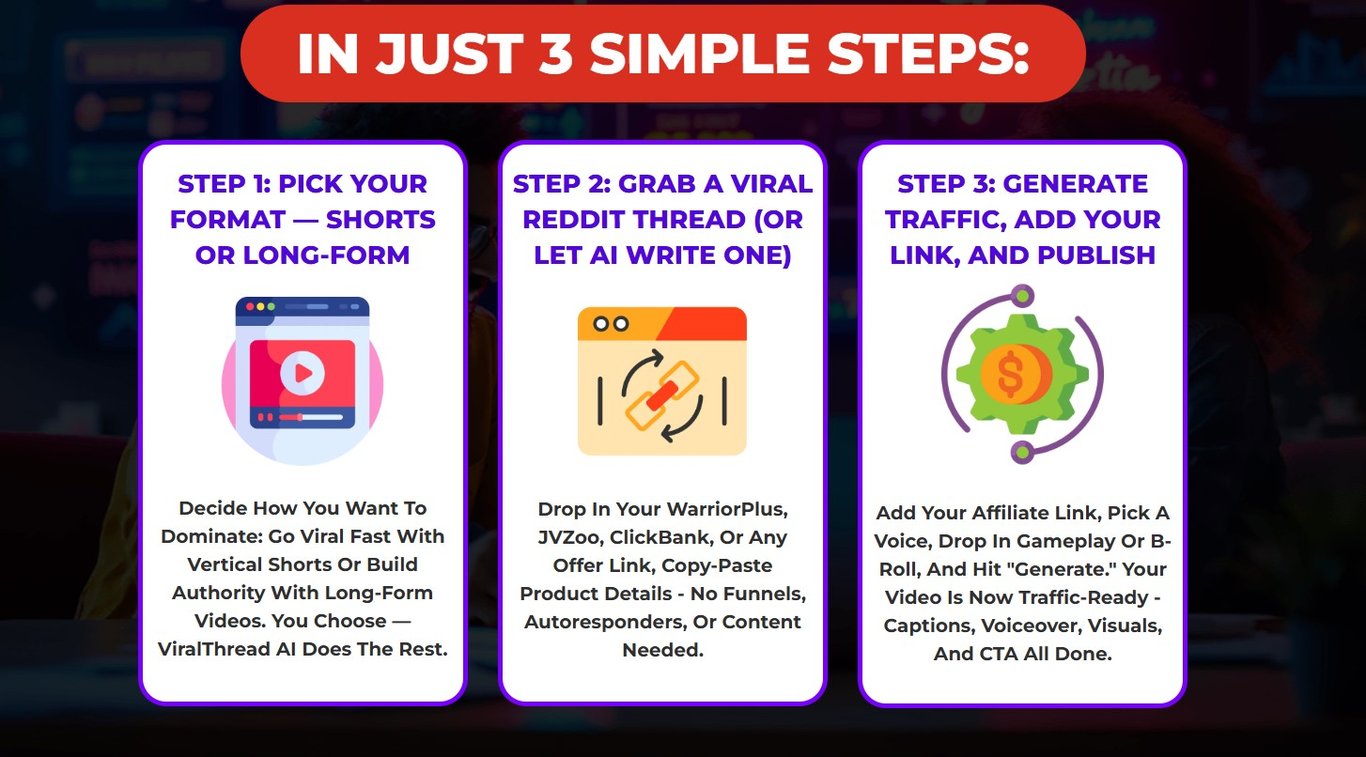 IN JUST 3 SIMPLE STEPS:

STEP 1: PICK YOUR FORMAT — SHORTS OR LONG-FORM

Decide How You Want To Dominate: Go Viral Fast With Vertical Shorts Or Build Authority With Long-Form Videos. You Choose — ViralThread AI Does The Rest.

STEP 2: GRAB A VIRAL REDDIT THREAD (OR LET AI WRITE ONE)

Drop In Your WarriorPlus, JVZoo, ClickBank, Or Any Offer Link, Copy-Paste Product Details - No Funnels, Autoresponders, Or Content Needed.

STEP 3: GENERATE TRAFFIC, ADD YOUR LINK, AND PUBLISH

Add Your Affiliate Link, Pick A Voice, Drop In Gameplay Or B-Roll, And Hit "Generate." Your Video Is Now Traffic-Ready - Captions, Voiceover, Visuals, And CTA All Done.